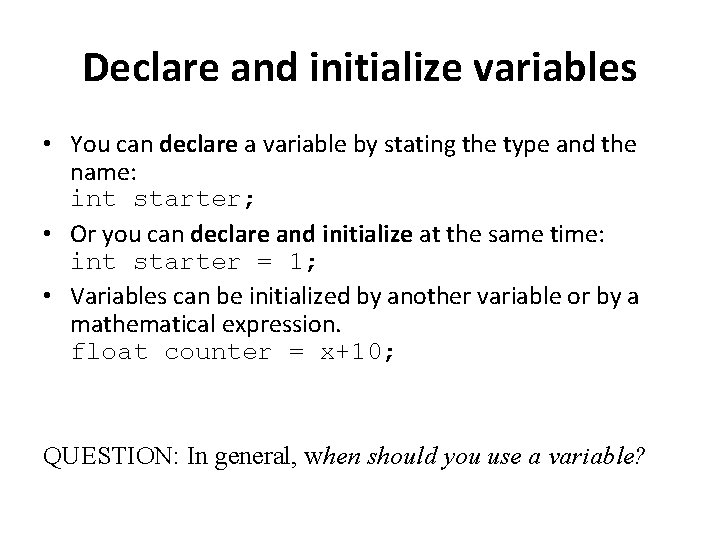 Declare and initialize variables

• You can declare a variable by stating the type and the name:
int starter;

• Or you can declare and initialize at the same time:
int starter = 1;

• Variables can be initialized by another variable or by a mathematical expression.
float counter = x+10;

QUESTION: In general, when should you use a variable?